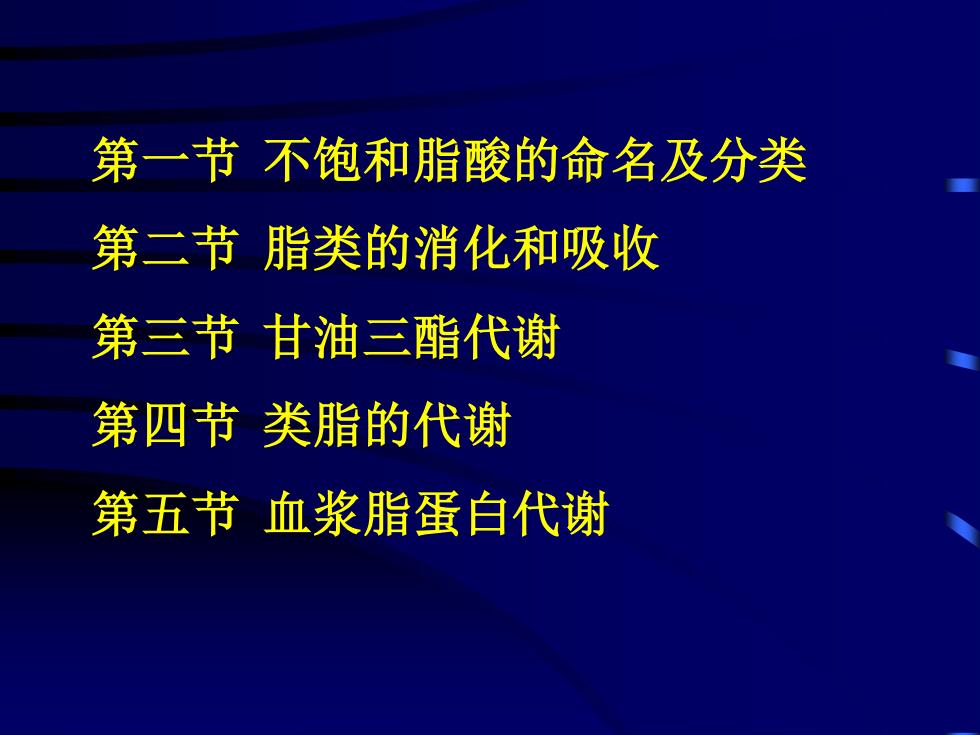 第一节 不饱和脂酸的命名及分类

第二节 脂类的消化和吸收

第三节 甘油三酯代谢

第四节 类脂的代谢

第五节 血浆脂蛋白代谢